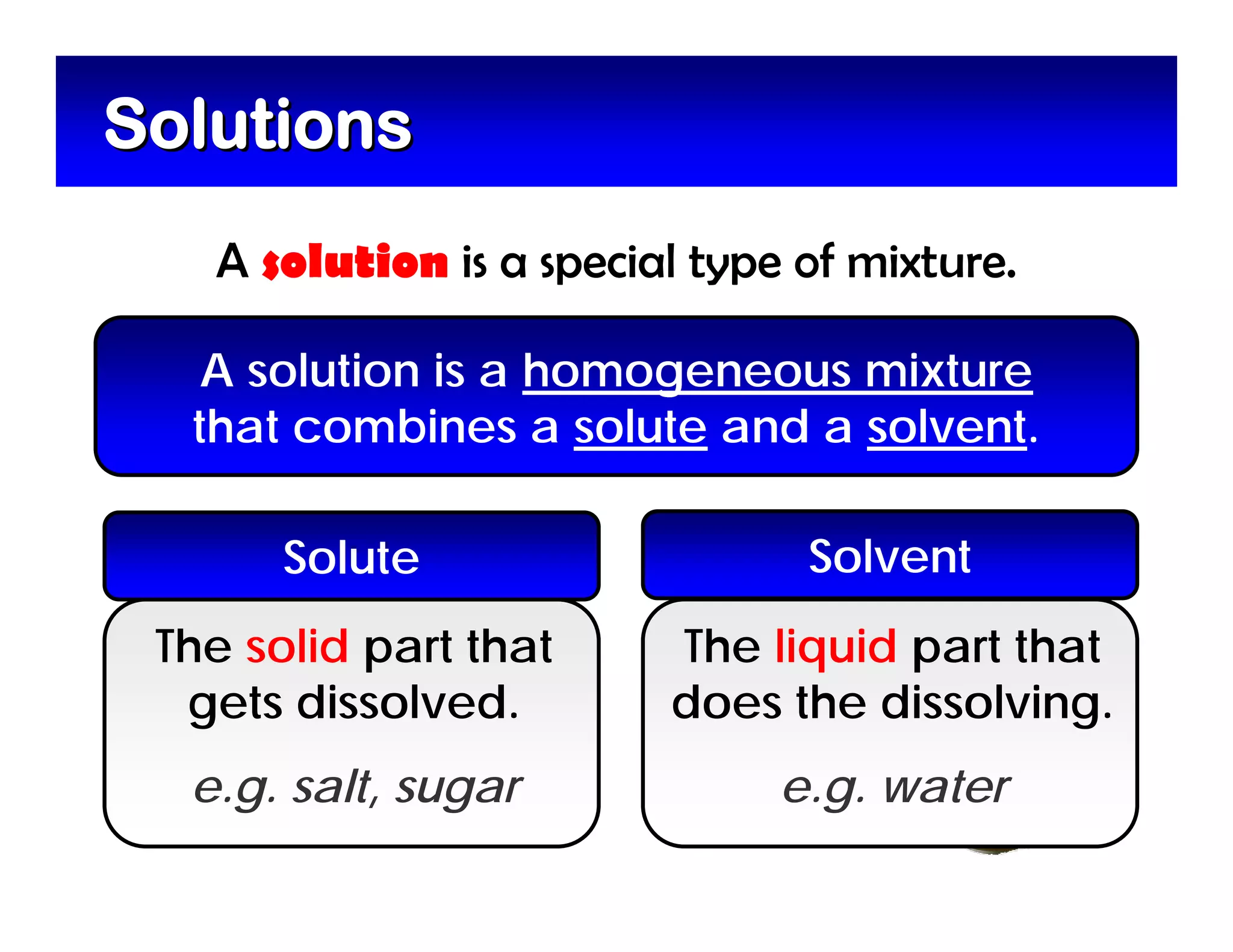 Solutions

A solution is a special type of mixture.

A solution is a homogeneous mixture that combines a solute and a solvent.

Solute

The solid part that gets dissolved.

e.g. salt, sugar

Solvent

The liquid part that does the dissolving.

e.g. water